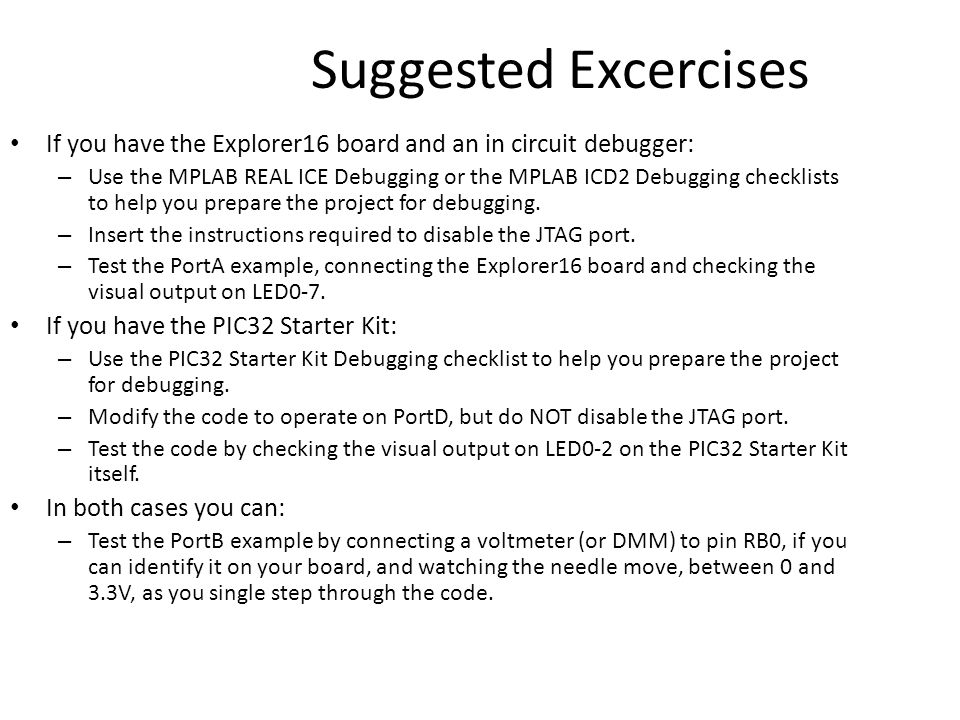 Suggested Excercises

• If you have the Explorer16 board and an in circuit debugger:
– Use the MPLAB REAL ICE Debugging or the MPLAB ICD2 Debugging checklists to help you prepare the project for debugging.
– Insert the instructions required to disable the JTAG port.
– Test the PortA example, connecting the Explorer16 board and checking the visual output on LED0-7.

• If you have the PIC32 Starter Kit:
– Use the PIC32 Starter Kit Debugging checklist to help you prepare the project for debugging.
– Modify the code to operate on PortD, but do NOT disable the JTAG port.
– Test the code by checking the visual output on LED0-2 on the PIC32 Starter Kit itself.

• In both cases you can:
– Test the PortB example by connecting a voltmeter (or DMM) to pin RB0, if you can identify it on your board, and watching the needle move, between 0 and 3.3V, as you single step through the code.